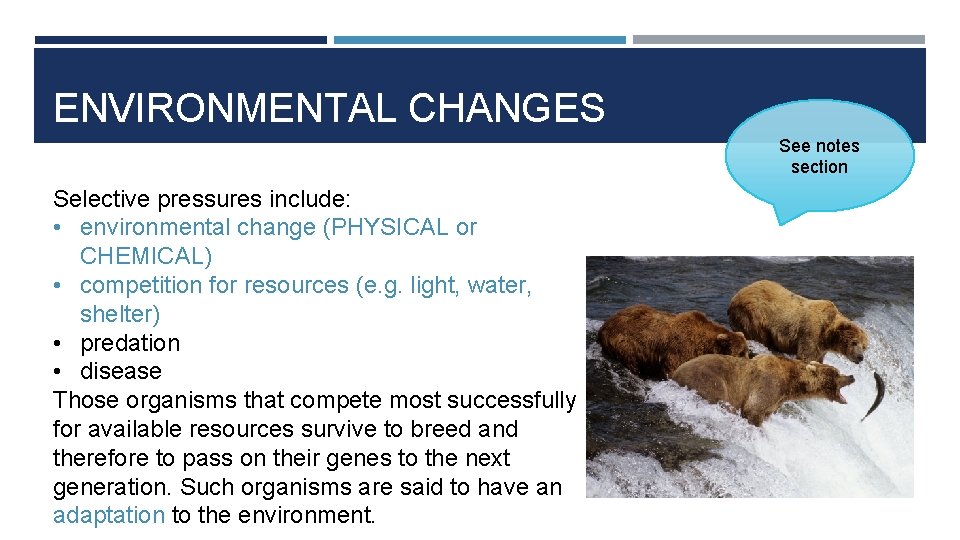 ENVIRONMENTAL CHANGES

See notes section

Selective pressures include:
• environmental change (PHYSICAL or CHEMICAL)
• competition for resources (e.g. light, water, shelter)
• predation
• disease
Those organisms that compete most successfully for available resources survive to breed and therefore to pass on their genes to the next generation. Such organisms are said to have an adaptation to the environment.